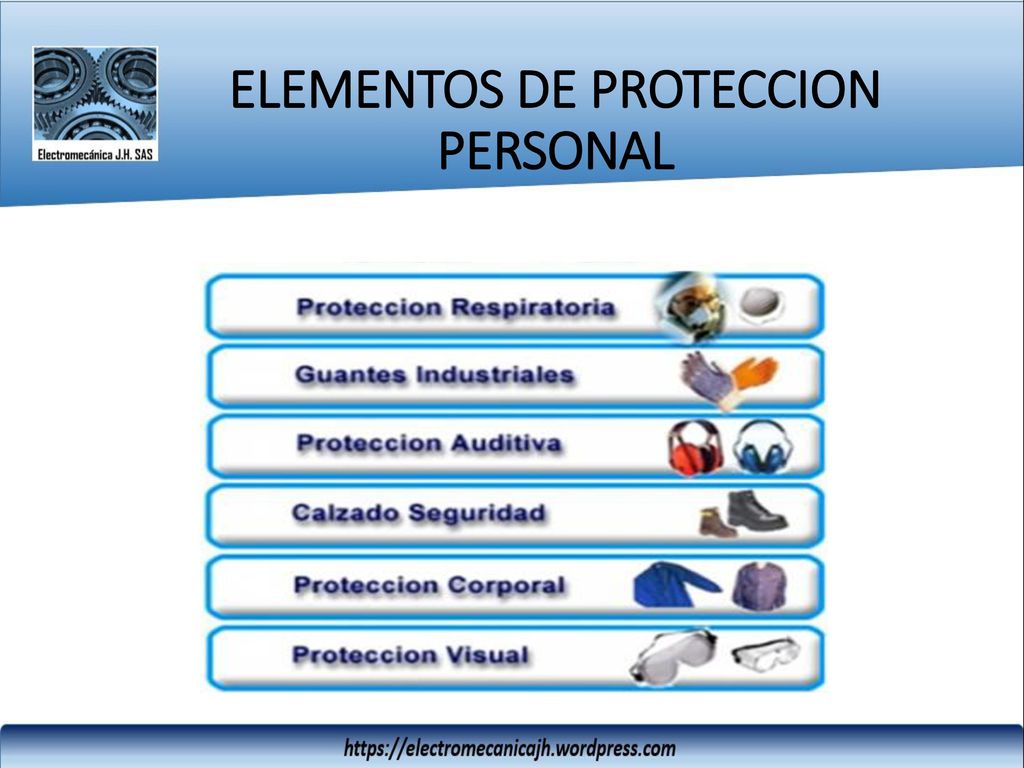 Electromecánica J.H. SAS

ELEMENTOS DE PROTECCION PERSONAL

Proteccion Respiratoria

Guantes Industriales

Proteccion Auditiva

Calzado Seguridad

Proteccion Corporal

Proteccion Visual

https://electromecanicajh.wordpress.com